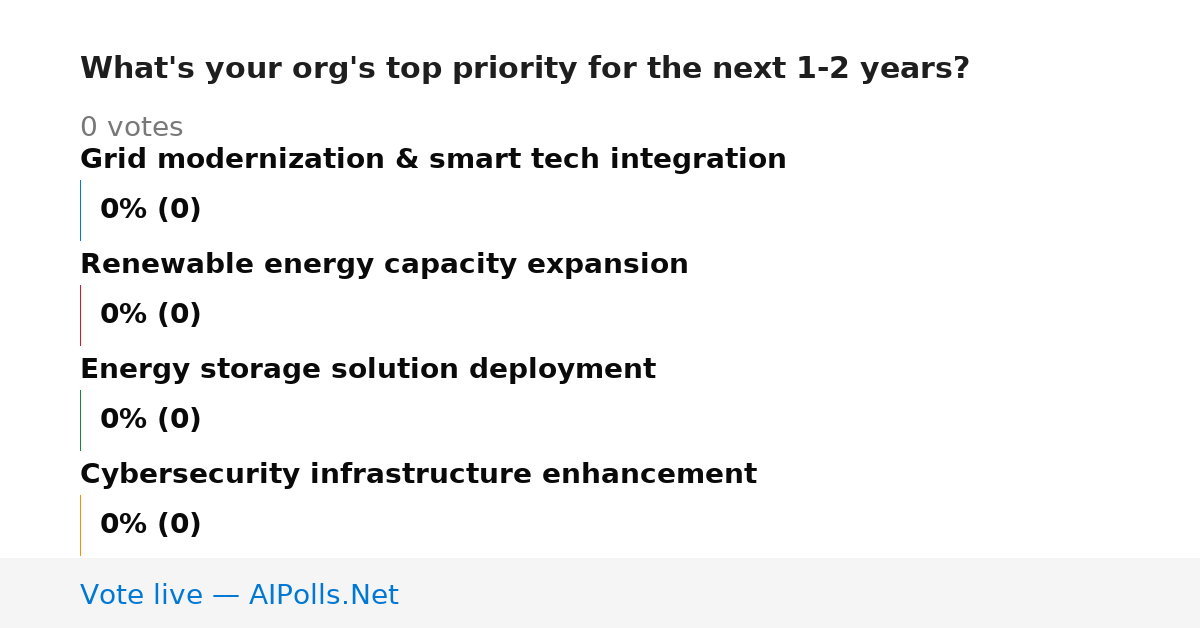 What's your org's top priority for the next 1-2 years?

0 votes

Grid modernization & smart tech integration

0% (0)

Renewable energy capacity expansion

0% (0)

Energy storage solution deployment

0% (0)

Cybersecurity infrastructure enhancement

0% (0)

Vote live — AIPolls.Net